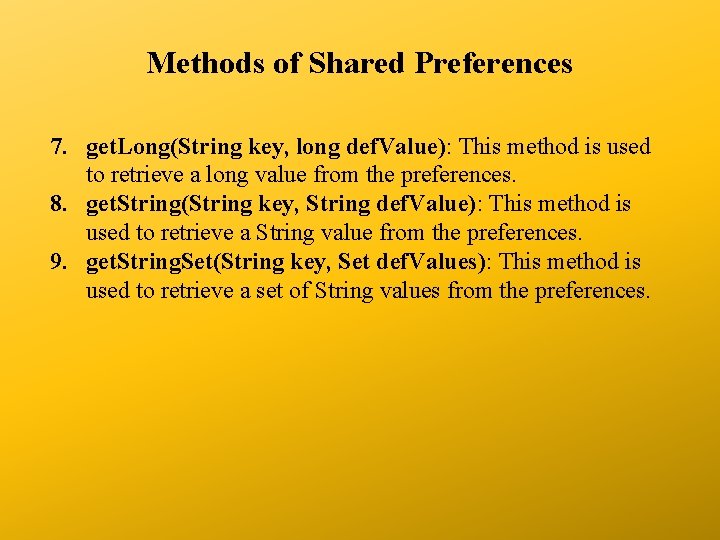 Methods of Shared Preferences

7. getLong(String key, long defValue): This method is used to retrieve a long value from the preferences.
8. getString(String key, String defValue): This method is used to retrieve a String value from the preferences.
9. getStringSet(String key, Set defValues): This method is used to retrieve a set of String values from the preferences.